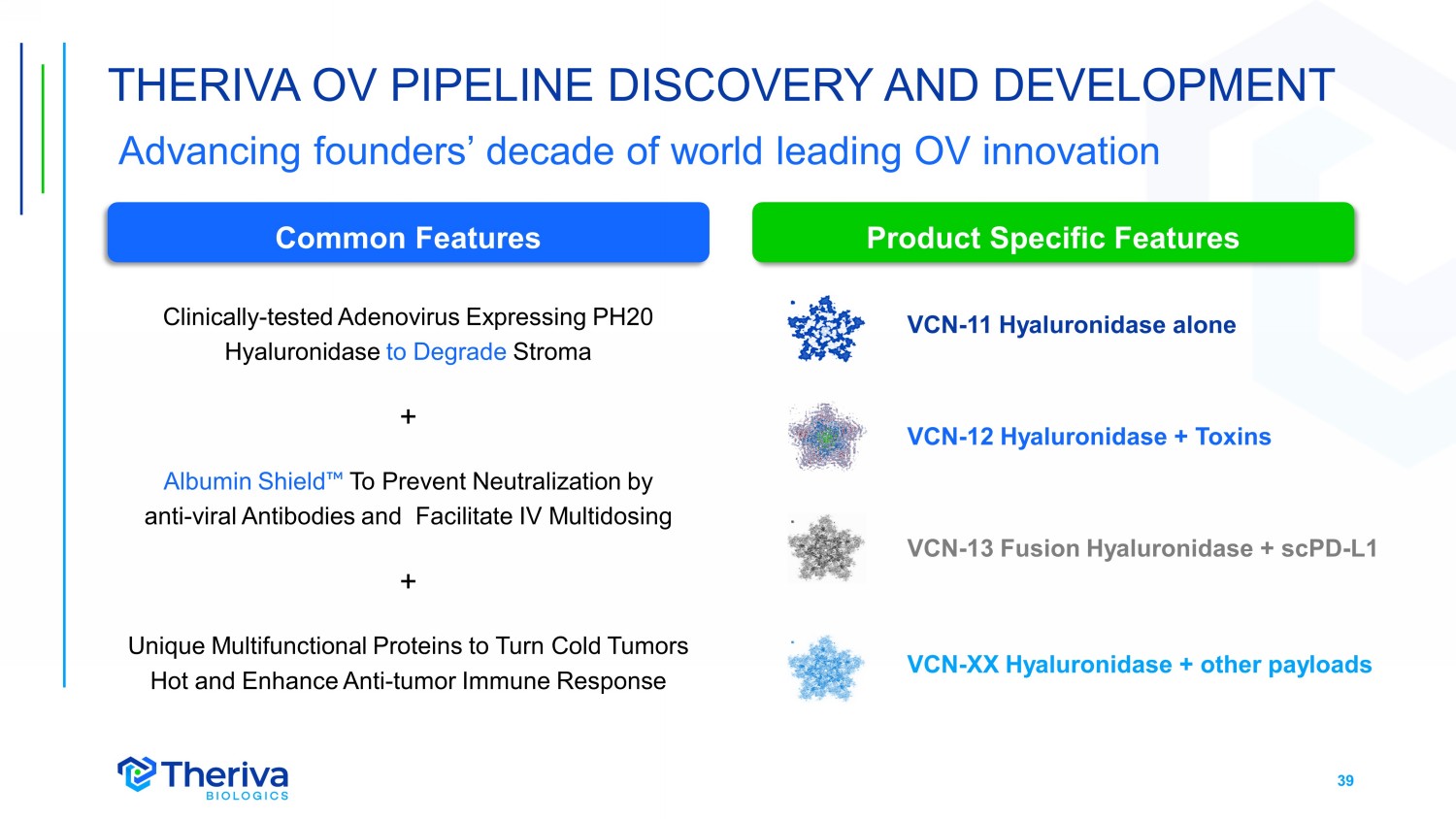 THERIVA OV PIPELINE DISCOVERY AND DEVELOPMENT

Advancing founders' decade of world leading OV innovation

Common Features

Clinically-tested Adenovirus Expressing PH20 Hyaluronidase to Degrade Stroma

+

Albumin Shield™ To Prevent Neutralization by anti-viral Antibodies and Facilitate IV Multidosing

+

Unique Multifunctional Proteins to Turn Cold Tumors Hot and Enhance Anti-tumor Immune Response

Product Specific Features

VCN-11 Hyaluronidase alone

VCN-12 Hyaluronidase + Toxins

VCN-13 Fusion Hyaluronidase + scPD-L1

VCN-XX Hyaluronidase + other payloads

Theriva BIOLOGICS

39